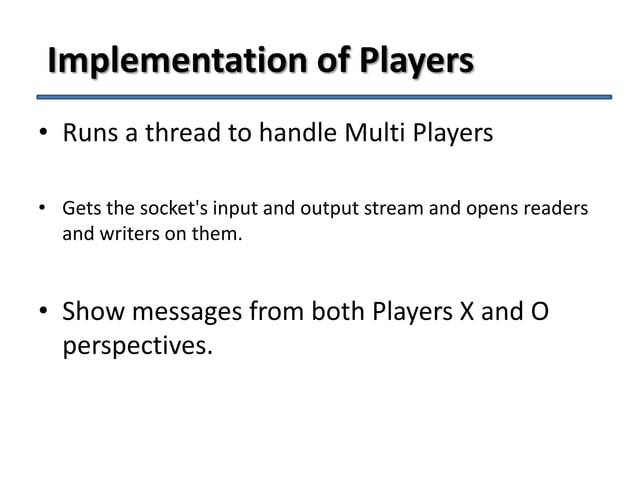 Implementation of Players

• Runs a thread to handle Multi Players

• Gets the socket's input and output stream and opens readers and writers on them.

• Show messages from both Players X and O perspectives.